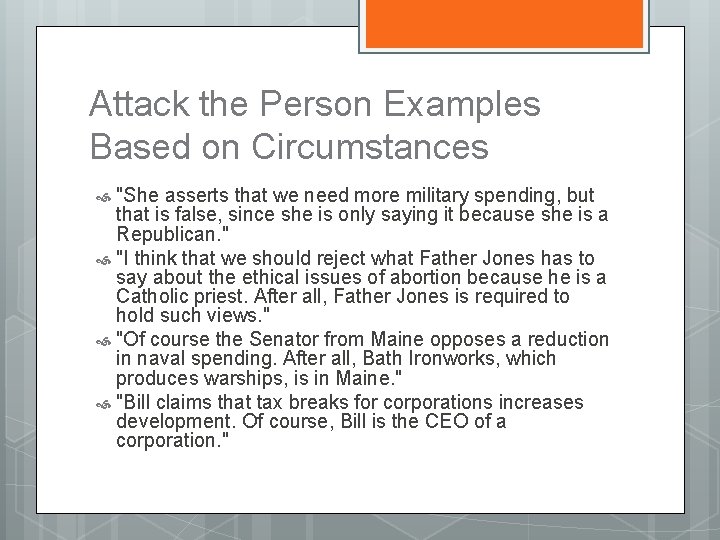 Attack the Person Examples Based on Circumstances

"She asserts that we need more military spending, but that is false, since she is only saying it because she is a Republican."

"I think that we should reject what Father Jones has to say about the ethical issues of abortion because he is a Catholic priest. After all, Father Jones is required to hold such views."

"Of course the Senator from Maine opposes a reduction in naval spending. After all, Bath Ironworks, which produces warships, is in Maine."

"Bill claims that tax breaks for corporations increases development. Of course, Bill is the CEO of a corporation."